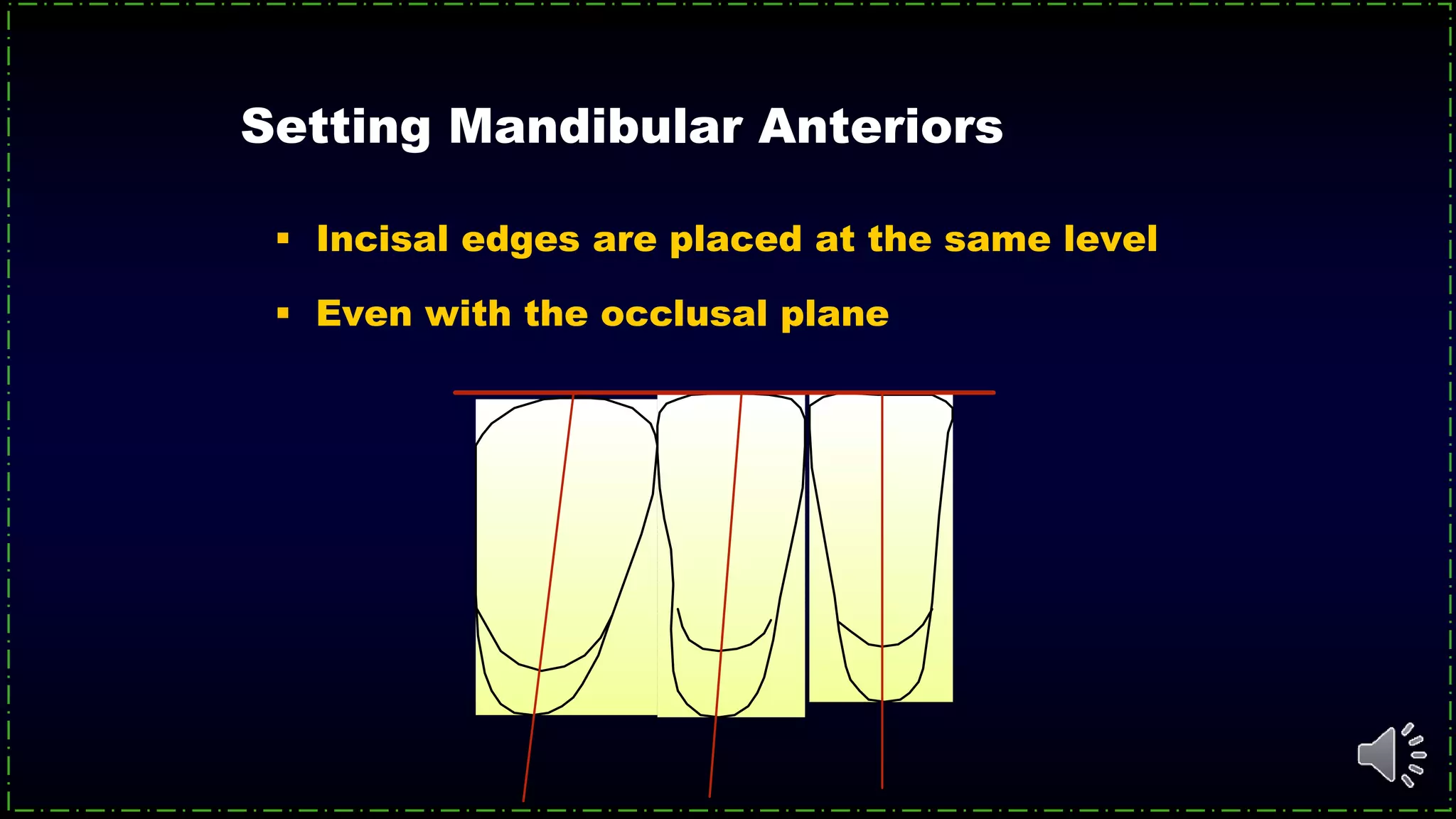 Setting Mandibular Anteriors

▪ Incisal edges are placed at the same level

▪ Even with the occlusal plane